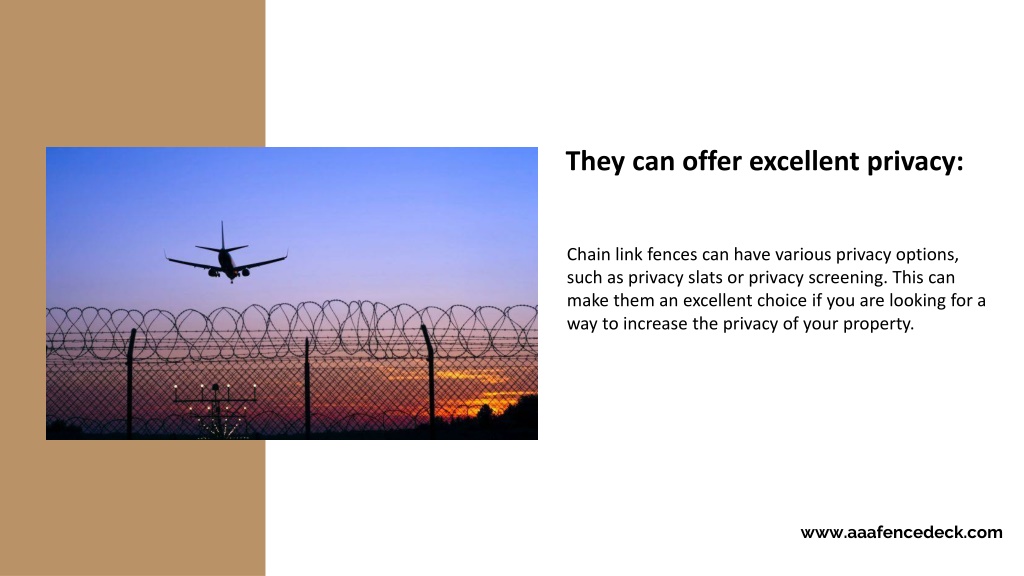 They can offer excellent privacy:

Chain link fences can have various privacy options, such as privacy slats or privacy screening. This can make them an excellent choice if you are looking for a way to increase the privacy of your property.

www.aaafencedeck.com